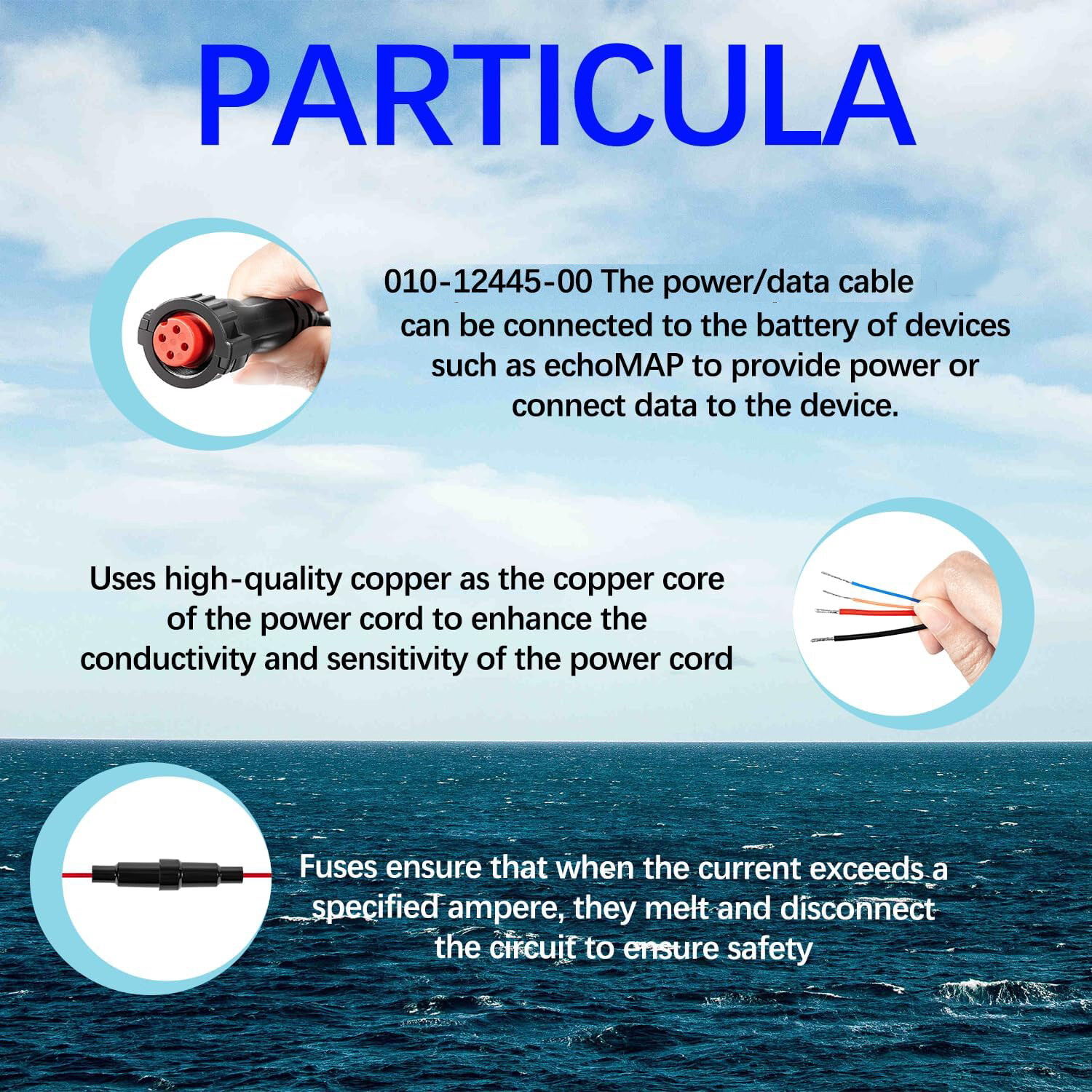 PARTICULA

010-12445-00 The power/data cable can be connected to the battery of devices such as echoMAP to provide power or connect data to the device.

Uses high-quality copper as the copper core of the power cord to enhance the conductivity and sensitivity of the power cord

Fuses ensure that when the current exceeds a specified ampere, they melt and disconnect the circuit to ensure safety